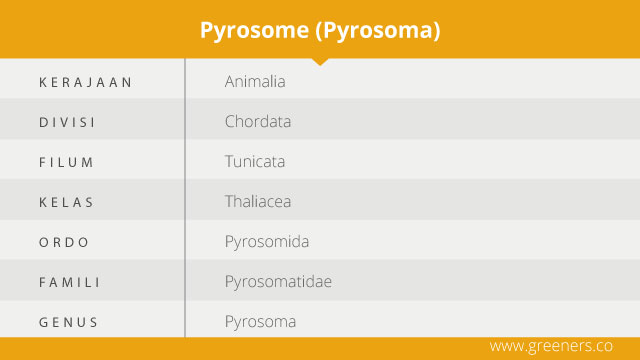 Pyrosome (Pyrosoma)

| KERAJAAN | Animalia |
|---|---|
| DIVISI | Chordata |
| FILUM | Tunicata |
| KELAS | Thaliacea |
| ORDO | Pyrosomida |
| FAMILI | Pyrosomatidae |
| GENUS | Pyrosoma |

www.greeners.co